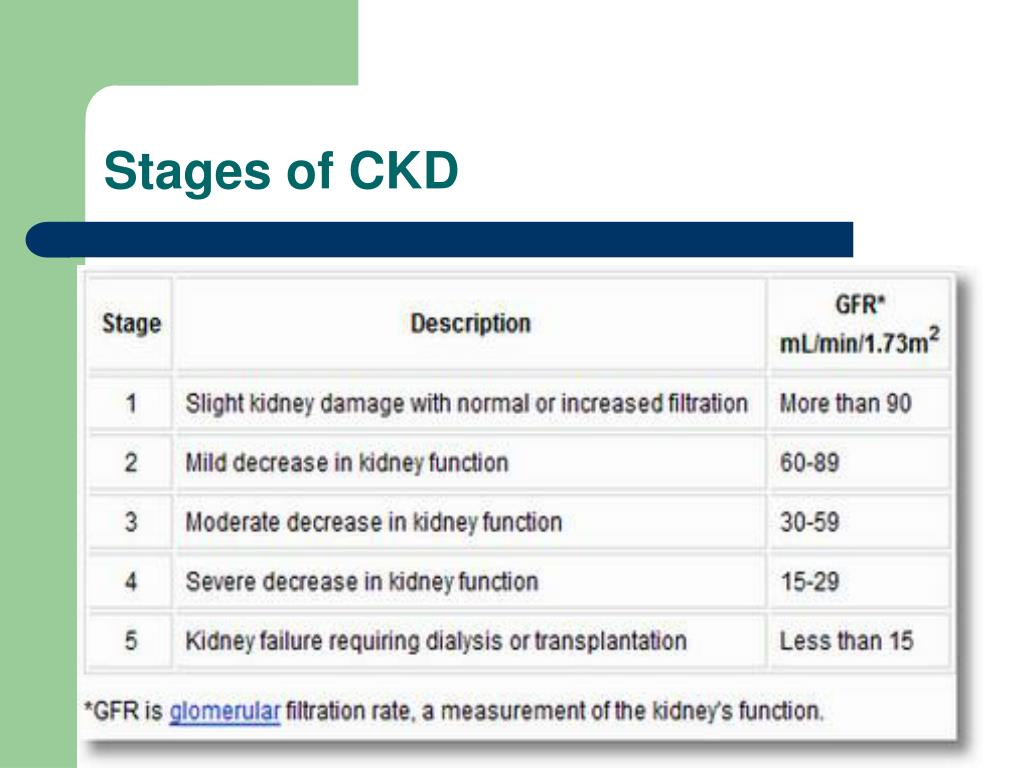 Stages of CKD

| Stage | Description | GFR* mL/min/1.73m$^2$ |
|---|---|---|
| 1 | Slight kidney damage with normal or increased filtration | More than 90 |
| 2 | Mild decrease in kidney function | 60-89 |
| 3 | Moderate decrease in kidney function | 30-59 |
| 4 | Severe decrease in kidney function | 15-29 |
| 5 | Kidney failure requiring dialysis or transplantation | Less than 15 |

*GFR is glomerular filtration rate, a measurement of the kidney's function.